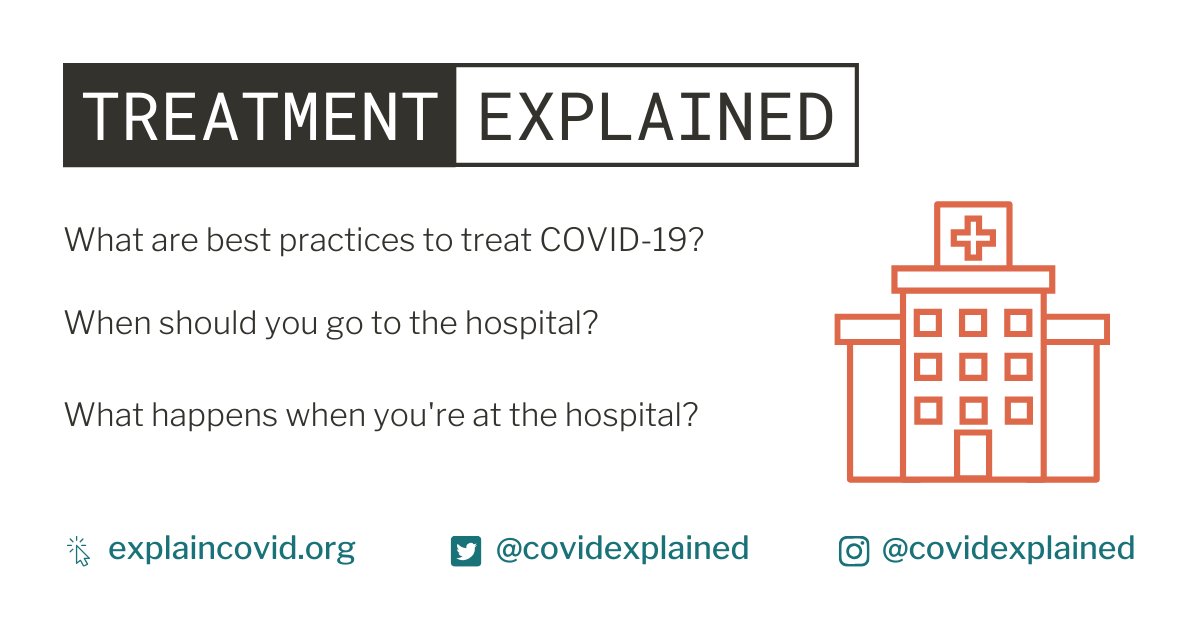 TREATMENT EXPLAINED

What are best practices to treat COVID-19?

When should you go to the hospital?

What happens when you're at the hospital?

explaincovid.org

@covidexplained

@covidexplained